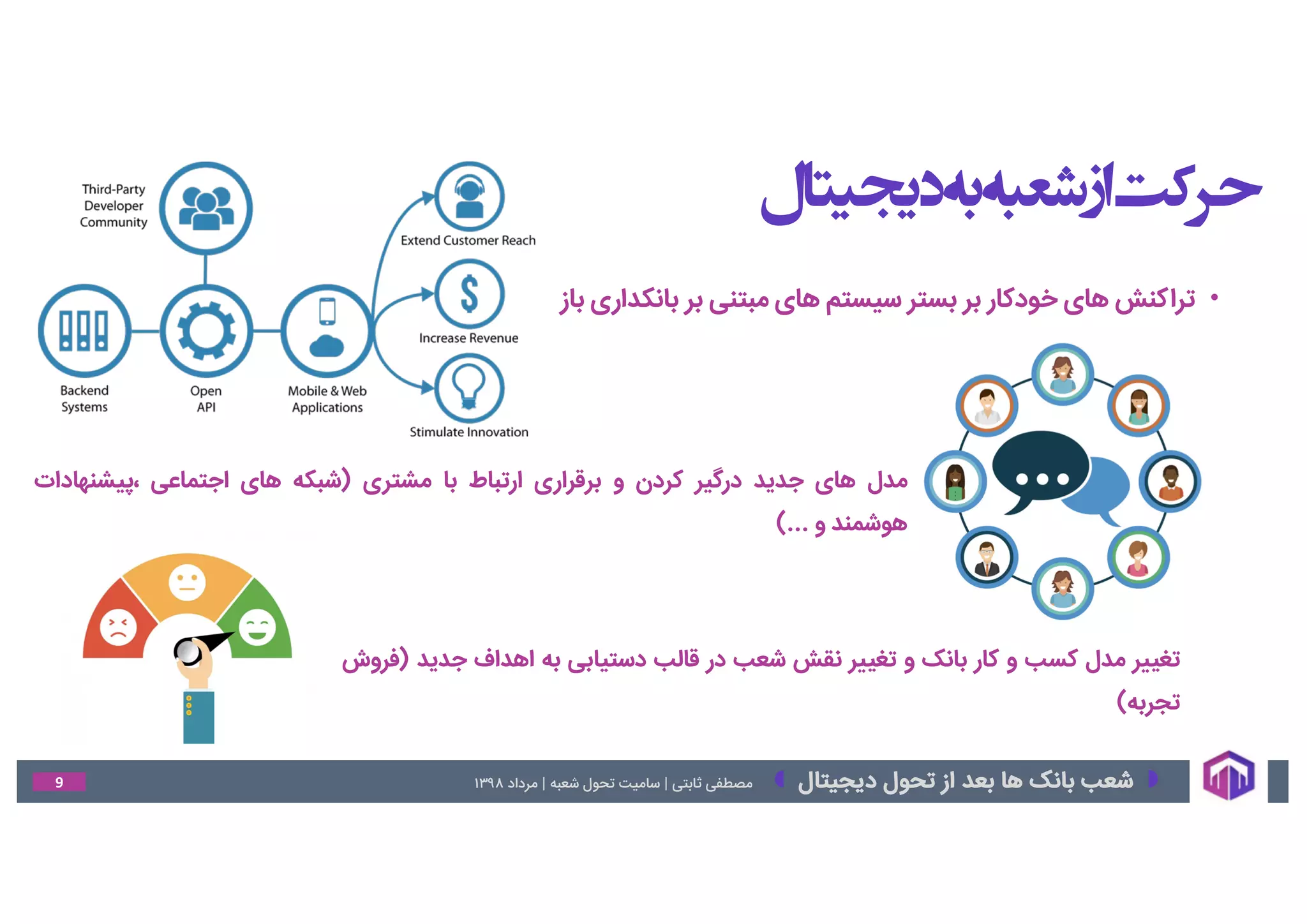 حرکت از شعبه به دیجیتال

Third-Party Developer Community

Backend Systems

Open API

Mobile & Web Applications

Extend Customer Reach

Increase Revenue

Stimulate Innovation

• تراکنش های خودکار بر بستر سیستم های مبتنی بر بانکداری باز

مدل های جدید درگیر کردن و برقراری ارتباط با مشتری (شبکه های اجتماعی ،پیشنهادات هوشمند و ...)

تغییر مدل کسب و کار بانک و تغییر نقش شعب در قالب دستیابی به اهداف جدید (فروش تجربه)

شعب بانک ها بعد از تحول دیجیتال

مصطفی ثابتی | سامیت تحول شعبه | مرداد ۱۳۹۸

9